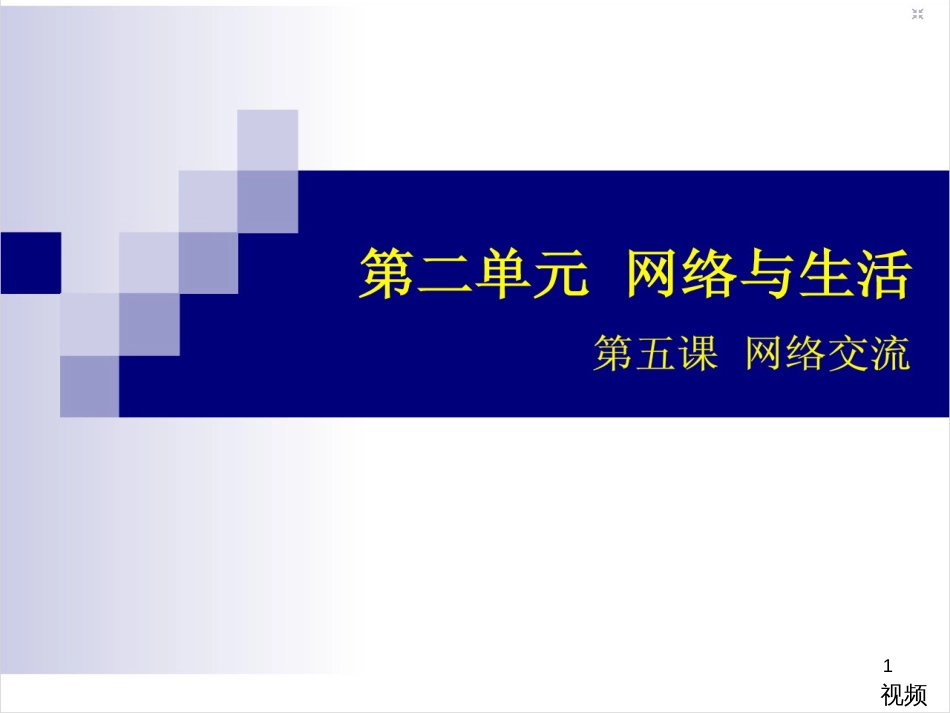 第二单元 网络与生活

第五课 网络交流

1
视频